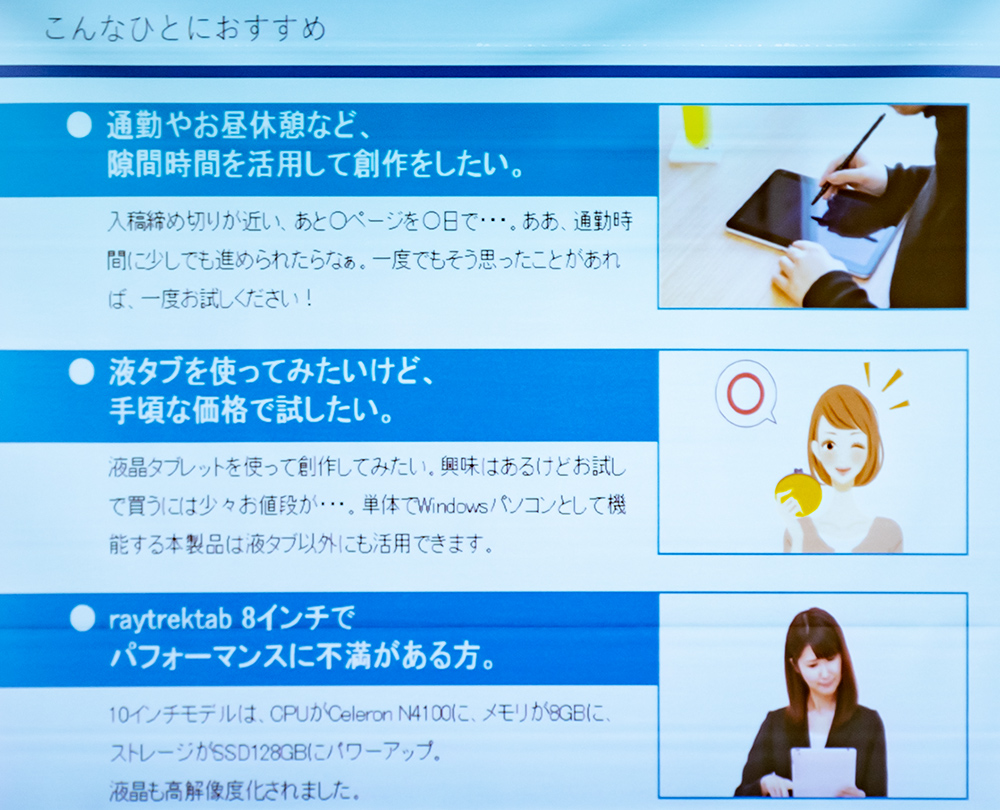 こんなひとにおすすめ

● 通勤やお昼休憩など、隙間時間を活用して創作をしたい。

入稿締め切りが近い、あと○ページを○日で・・・。ああ、通勤時間に少しでも進められたらなぁ。一度でもそう思ったことがあれば、一度お試しください！

● 液タブを使ってみたいけど、手頃な価格で試したい。

液晶タブレットを使って創作してみたい。興味はあるけどお試しで買うには少々お値段が・・・。単体でWindowsパソコンとして機能する本製品は液タブ以外にも活用できます。

● raytrektab 8インチでパフォーマンスに不満がある方。

10インチモデルは、CPUがCeleron N4100に、メモリが8GBに、ストレージがSSD128GBにパワーアップ。
液晶も高解像度化されました。